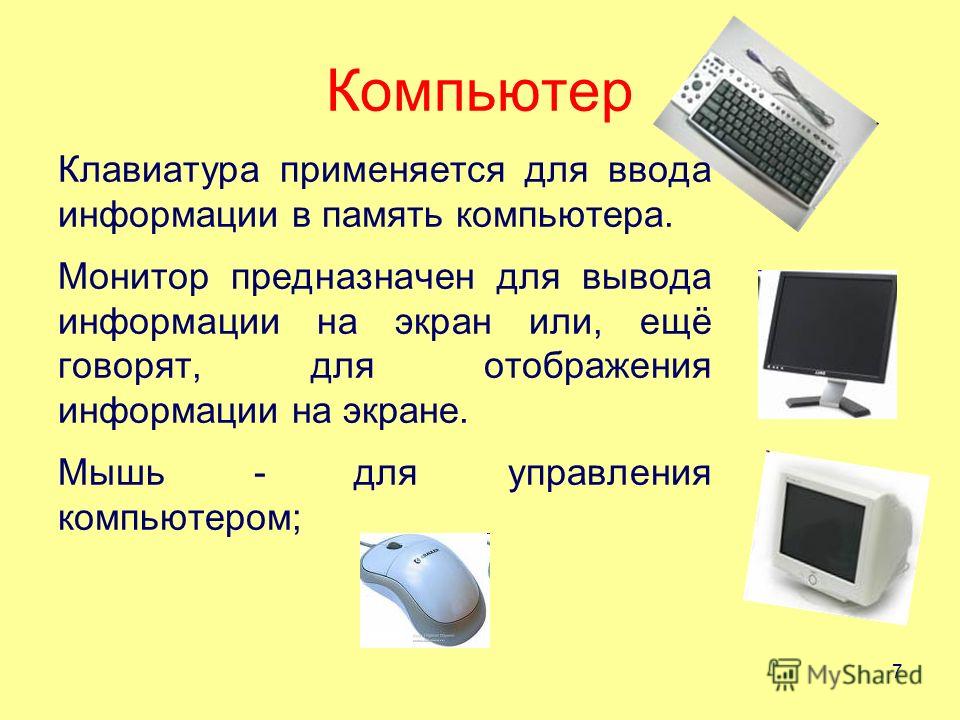 Компьютер

Клавиатура применяется для ввода информации в память компьютера.

Монитор предназначен для вывода информации на экран или, ещё говорят, для отображения информации на экране.

Мышь - для управления компьютером;

7

MyShared